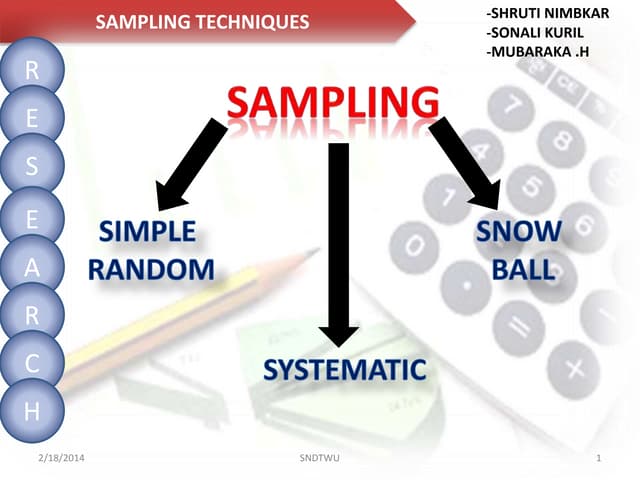 SAMPLING TECHNIQUES

-SHRUTI NIMBKAR
-SONALI KURIL
-MUBARAKA .H

R
E
S
E
A
R
C
H

SAMPLING

SIMPLE RANDOM

SYSTEMATIC

SNOW BALL

2/18/2014

SNDTWU

1